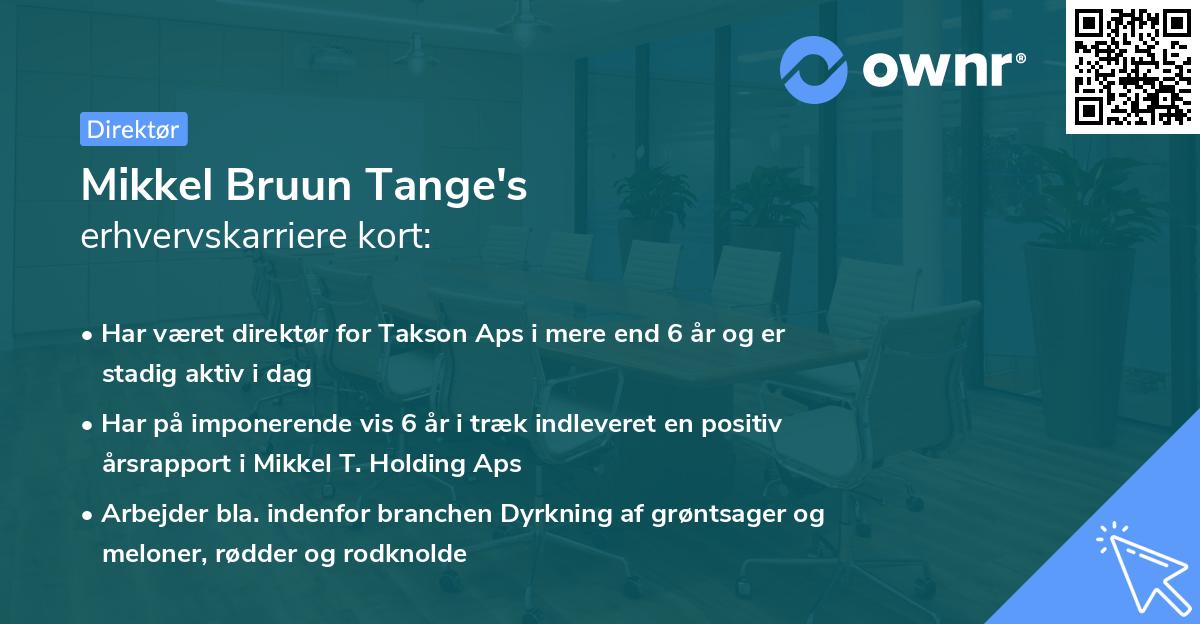 ownr®

Direktør

Mikkel Bruun Tange's
erhvervskarriere kort:

• Har været direktør for Takson Aps i mere end 6 år og er stadig aktiv i dag
• Har på imponerende vis 6 år i træk indleveret en positiv årsrapport i Mikkel T. Holding Aps
• Arbejder bla. indenfor branchen Dyrkning af grøntsager og meloner, rødder og rodknolde